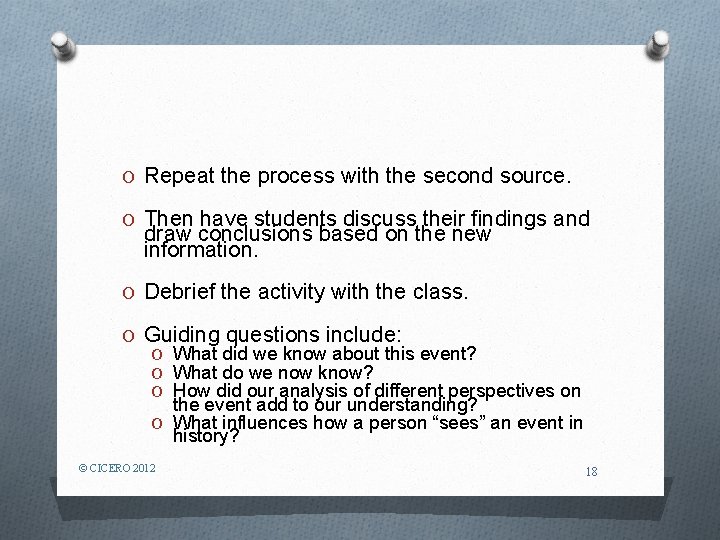 O Repeat the process with the second source.

O Then have students discuss their findings and draw conclusions based on the new information.

O Debrief the activity with the class.

O Guiding questions include:
O What did we know about this event?
O What do we now know?
O How did our analysis of different perspectives on the event add to our understanding?
O What influences how a person “sees” an event in history?

© CICERO 2012

18